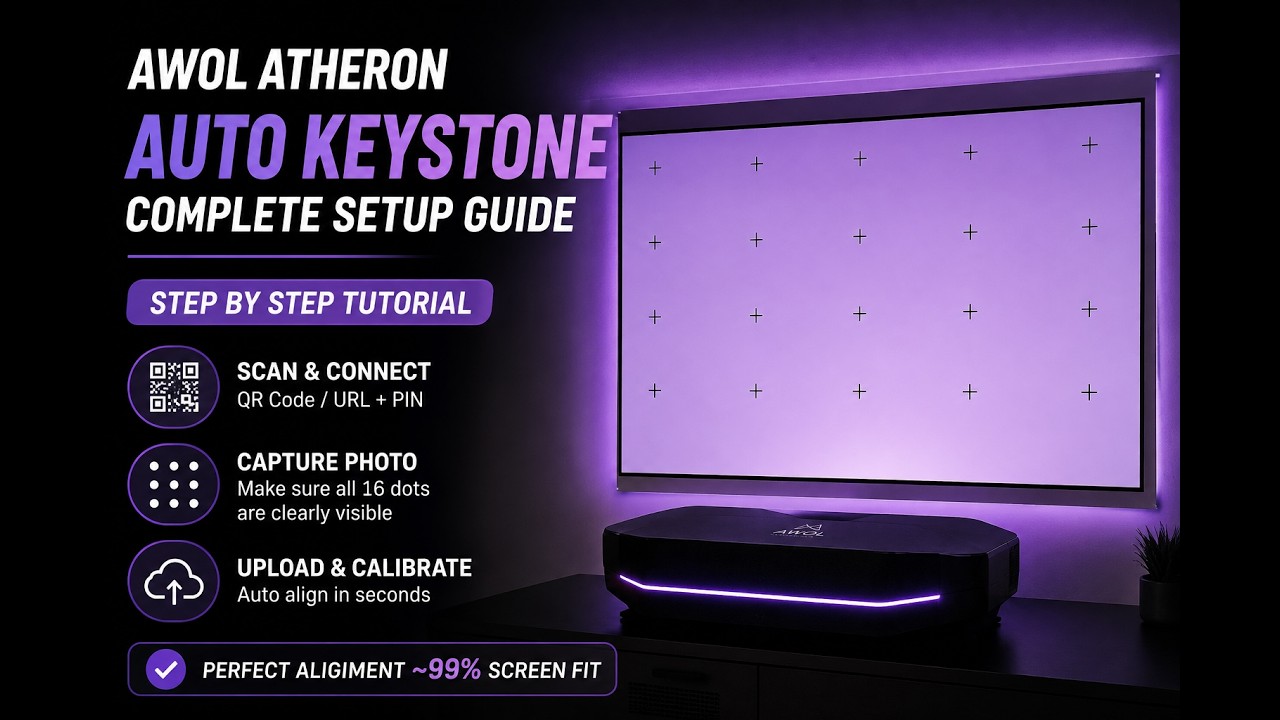 AWOL ATHERON
AUTO KEYSTONE
COMPLETE SETUP GUIDE

STEP BY STEP TUTORIAL

SCAN & CONNECT
QR Code / URL + PIN

CAPTURE PHOTO
Make sure all 16 dots are clearly visible

UPLOAD & CALIBRATE
Auto align in seconds

PERFECT ALIGIMENT ~99% SCREEN FIT

AWOL